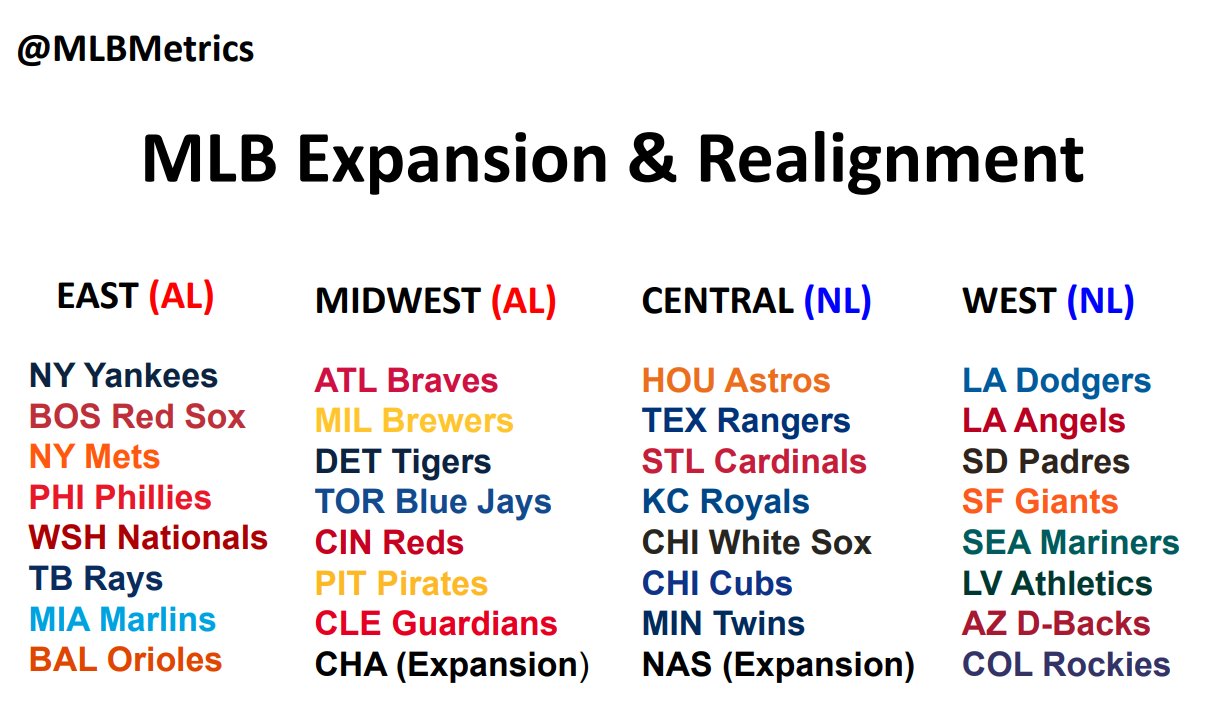 @MLBMetrics

MLB Expansion & Realignment

EAST (AL)

NY Yankees
BOS Red Sox
NY Mets
PHI Phillies
WSH Nationals
TB Rays
MIA Marlins
BAL Orioles

MIDWEST (AL)

ATL Braves
MIL Brewers
DET Tigers
TOR Blue Jays
CIN Reds
PIT Pirates
CLE Guardians
CHA (Expansion)

CENTRAL (NL)

HOU Astros
TEX Rangers
STL Cardinals
KC Royals
CHI White Sox
CHI Cubs
MIN Twins
NAS (Expansion)

WEST (NL)

LA Dodgers
LA Angels
SD Padres
SF Giants
SEA Mariners
LV Athletics
AZ D-Backs
COL Rockies